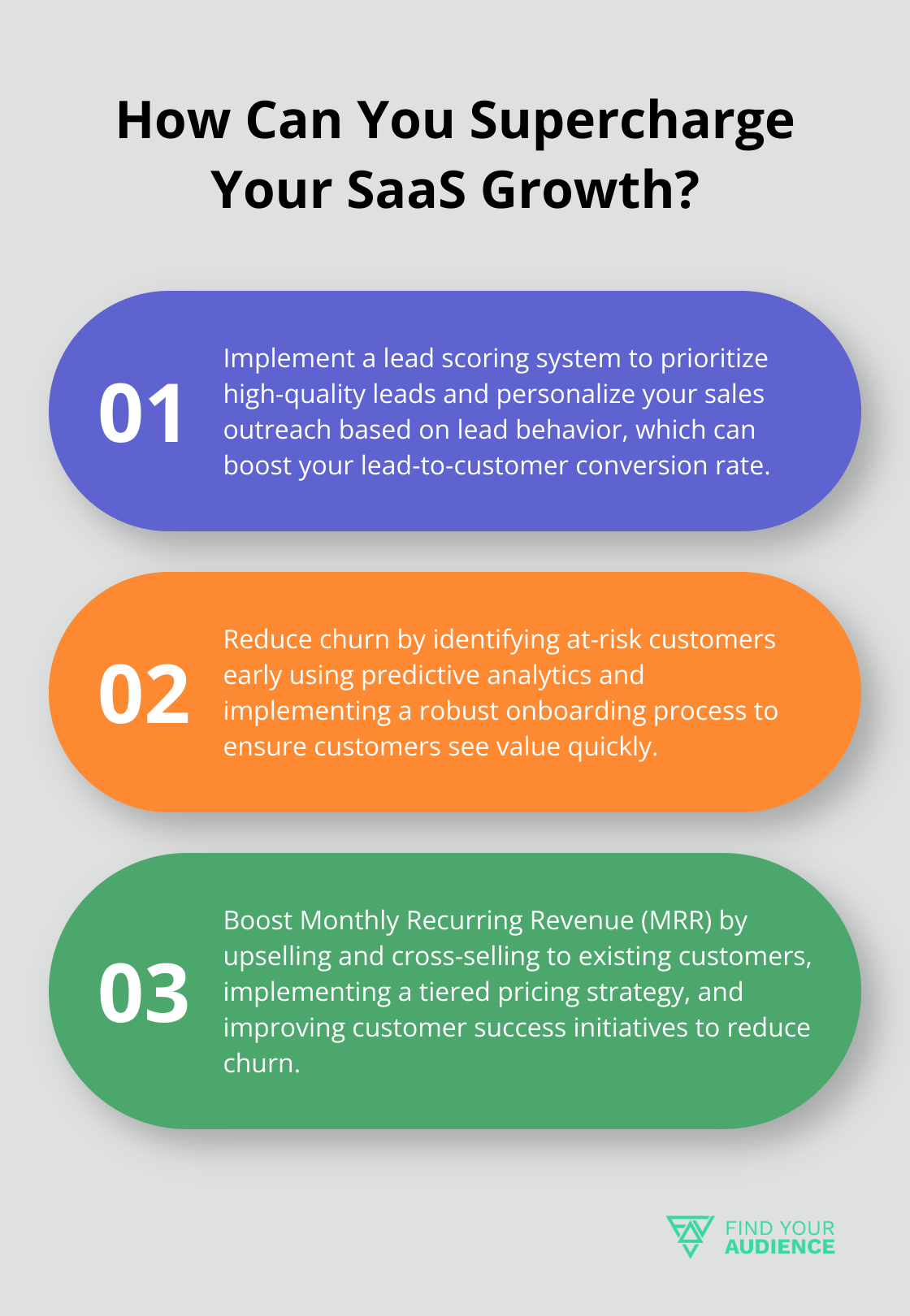 How Can You Supercharge Your SaaS Growth?

01

Implement a lead scoring system to prioritize high-quality leads and personalize your sales outreach based on lead behavior, which can boost your lead-to-customer conversion rate.

02

Reduce churn by identifying at-risk customers early using predictive analytics and implementing a robust onboarding process to ensure customers see value quickly.

03

Boost Monthly Recurring Revenue (MRR) by upselling and cross-selling to existing customers, implementing a tiered pricing strategy, and improving customer success initiatives to reduce churn.

FIND YOUR AUDIENCE